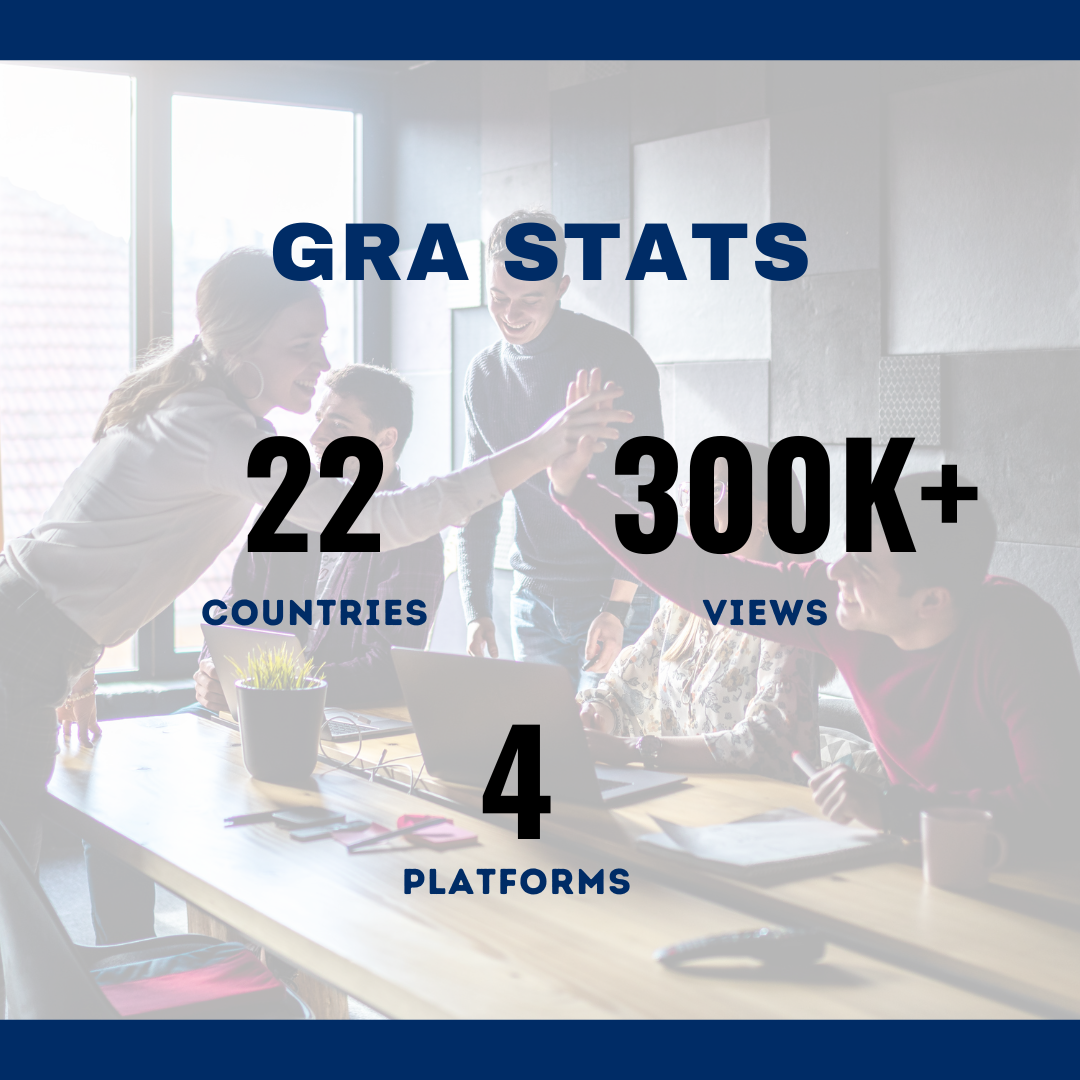 GRA STATS

22
COUNTRIES

300K+
VIEWS

4
PLATFORMS